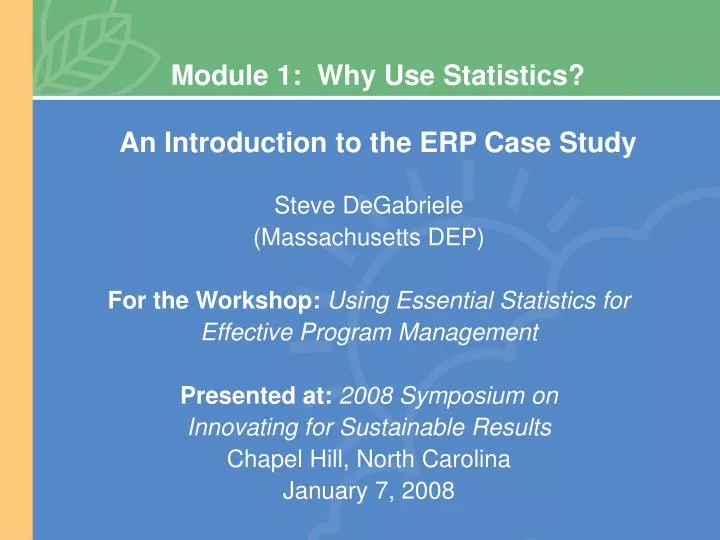 Module 1: Why Use Statistics?

An Introduction to the ERP Case Study

Steve DeGabriele
(Massachusetts DEP)

For the Workshop: Using Essential Statistics for Effective Program Management

Presented at: 2008 Symposium on Innovating for Sustainable Results
Chapel Hill, North Carolina
January 7, 2008